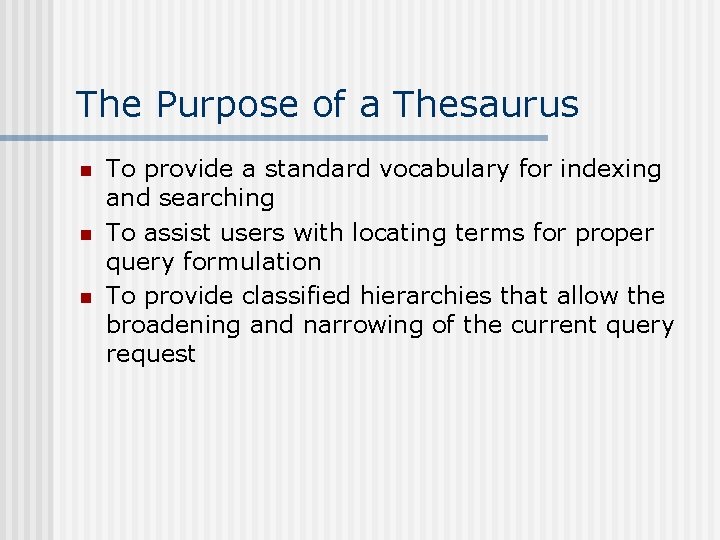 The Purpose of a Thesaurus

- To provide a standard vocabulary for indexing and searching
- To assist users with locating terms for proper query formulation
- To provide classified hierarchies that allow the broadening and narrowing of the current query request